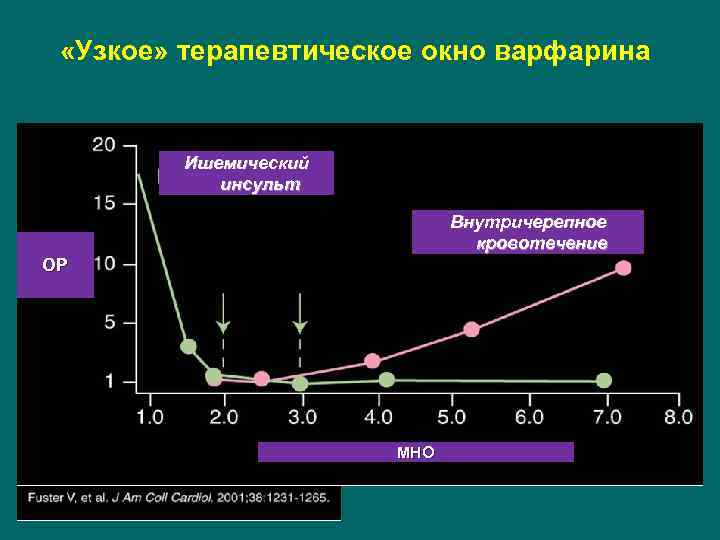 «Узкое» терапевтическое окно варфарина

20
15
10
5
1

ОР

Ишемический инсульт

Внутричерепное кровотечение

1.0 2.0 3.0 4.0 5.0 6.0 7.0 8.0

МНО

Fuster V, et al. J Am Coll Cardiol. 2001;38:1231-1265.